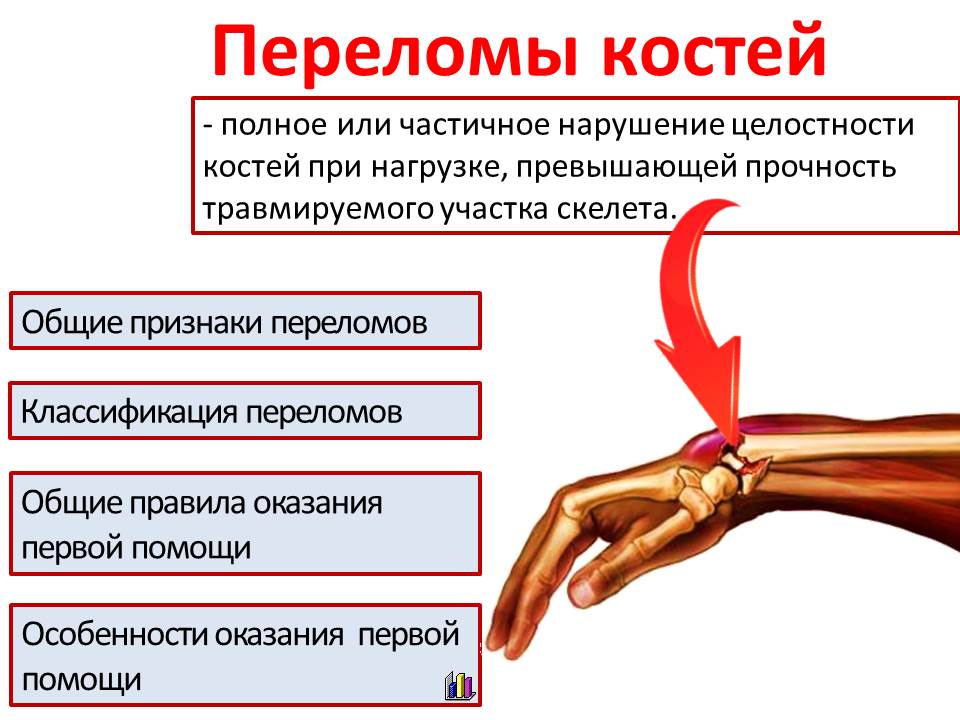 Переломы костей

- полное или частичное нарушение целостности костей при нагрузке, превышающей прочность травмируемого участка скелета.

Общие признаки переломов

Классификация переломов

Общие правила оказания первой помощи

Особенности оказания первой помощи